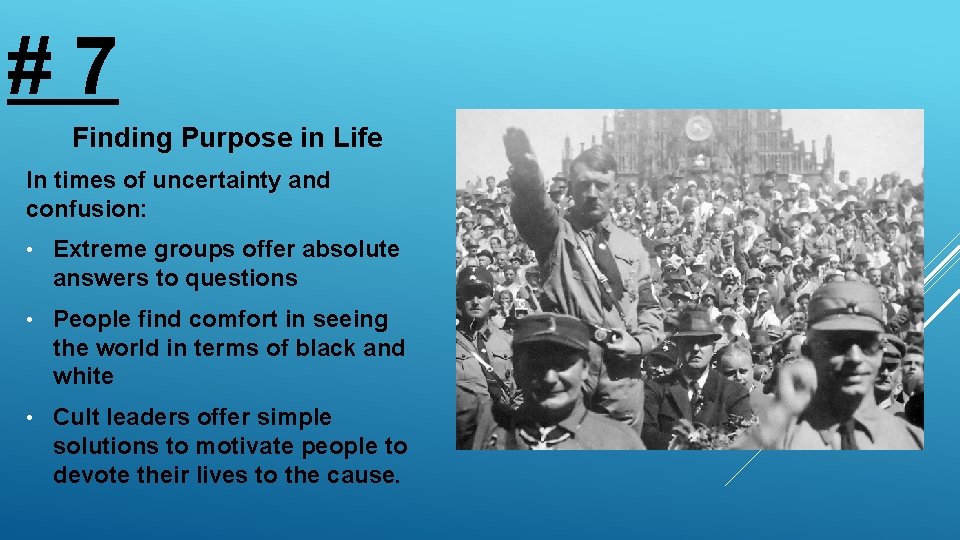 # 7

Finding Purpose in Life

In times of uncertainty and confusion:

• Extreme groups offer absolute answers to questions

• People find comfort in seeing the world in terms of black and white

• Cult leaders offer simple solutions to motivate people to devote their lives to the cause.